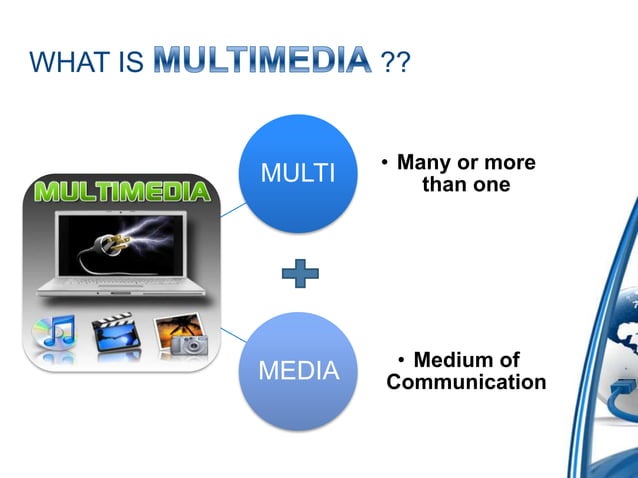 WHAT IS MULTIMEDIA ??

MULTIMEDIA

MULTI

• Many or more than one

MEDIA

• Medium of Communication